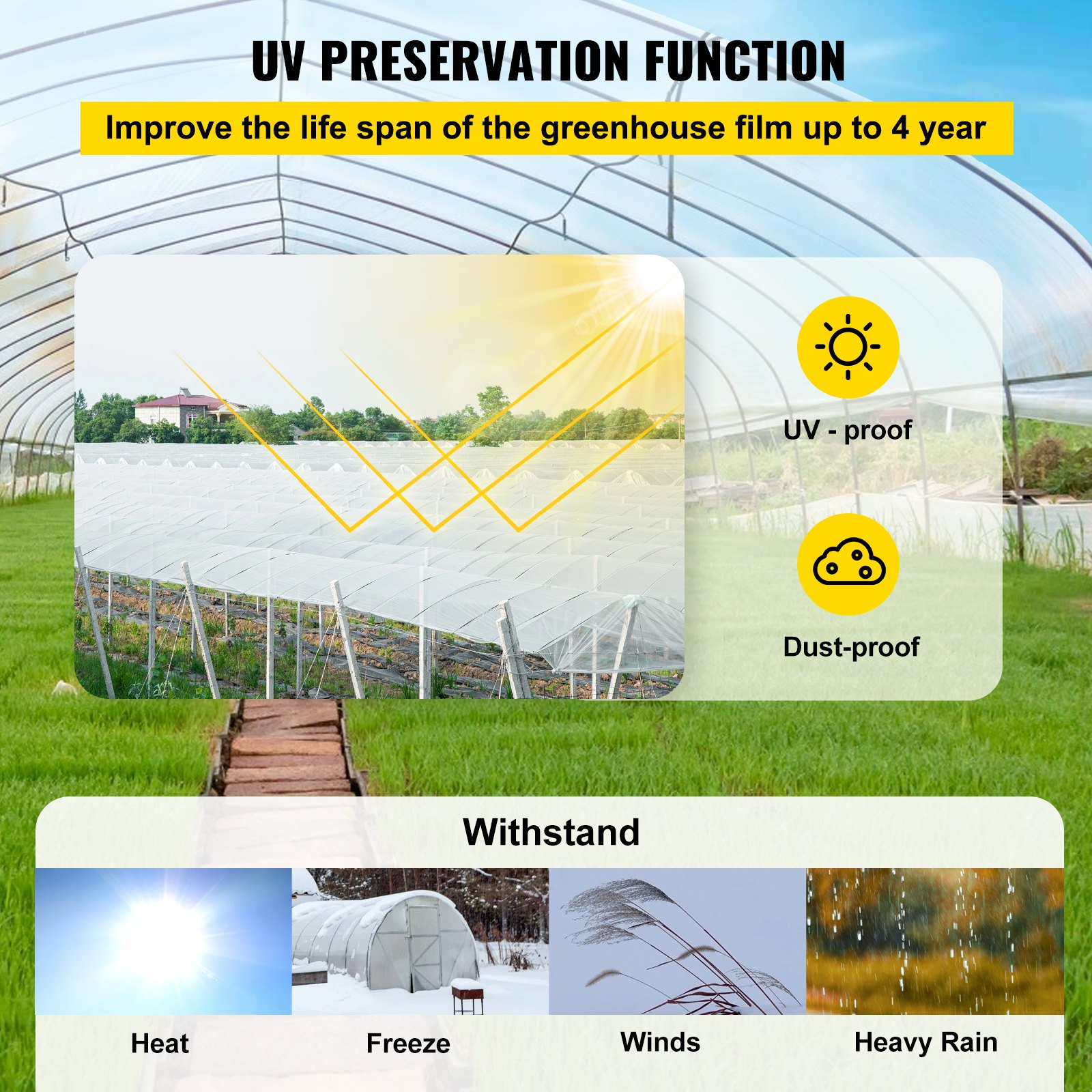 UV PRESERVATION FUNCTION

Improve the life span of the greenhouse film up to 4 year

UV - proof

Dust-proof

Withstand

Heat

Freeze

Winds

Heavy Rain